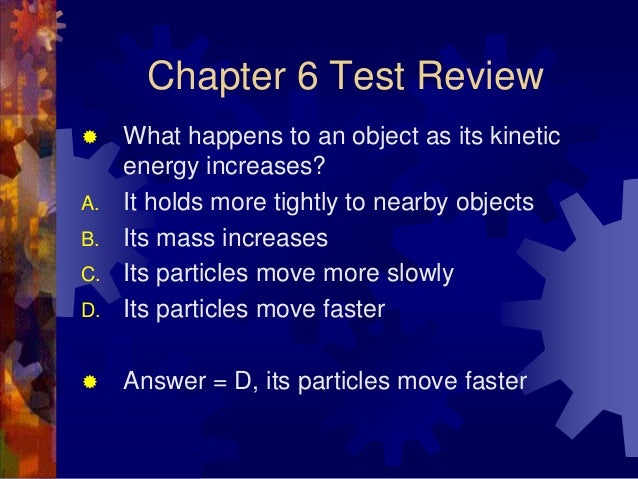 Chapter 6 Test Review

What happens to an object as its kinetic energy increases?

A. It holds more tightly to nearby objects
B. Its mass increases
C. Its particles move more slowly
D. Its particles move faster

Answer = D, its particles move faster